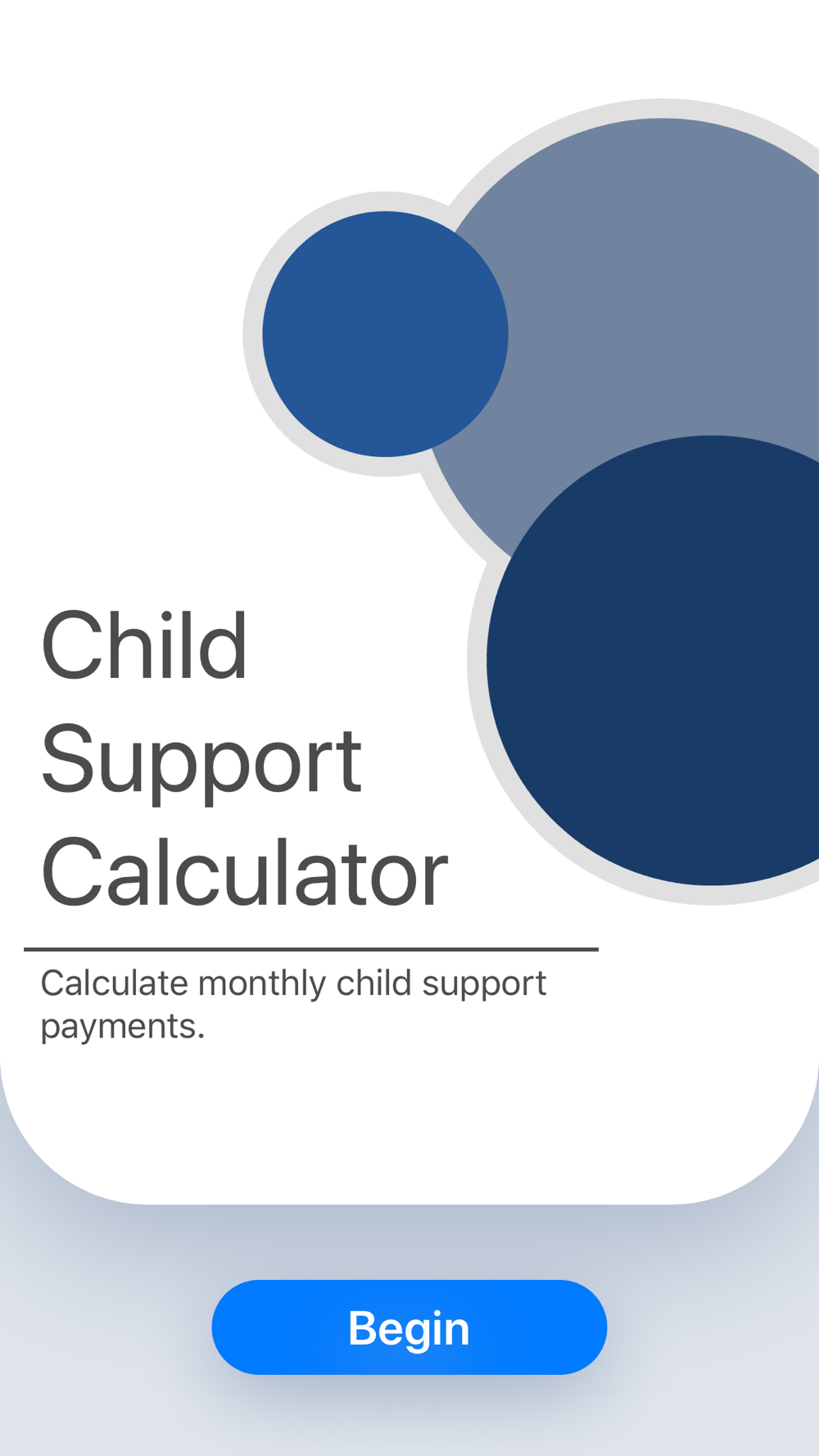 Child Support Calculator

Calculate monthly child support payments.

Begin